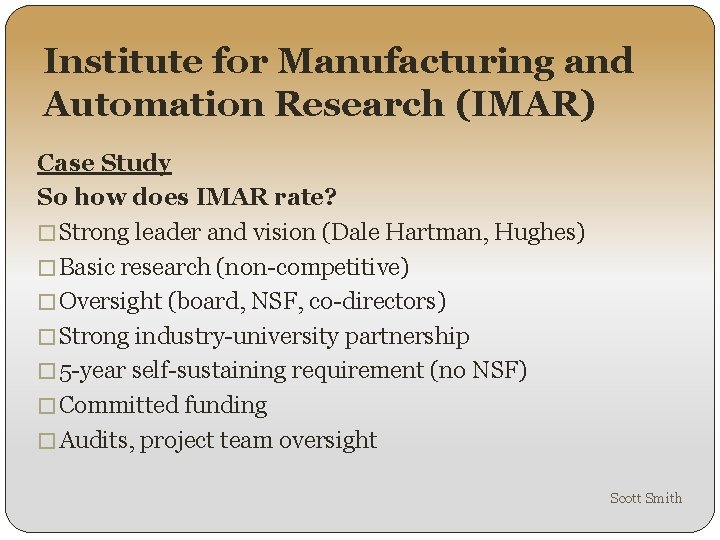 Institute for Manufacturing and Automation Research (IMAR)

Case Study

So how does IMAR rate?

□ Strong leader and vision (Dale Hartman, Hughes)
□ Basic research (non-competitive)
□ Oversight (board, NSF, co-directors)
□ Strong industry-university partnership
□ 5-year self-sustaining requirement (no NSF)
□ Committed funding
□ Audits, project team oversight

Scott Smith